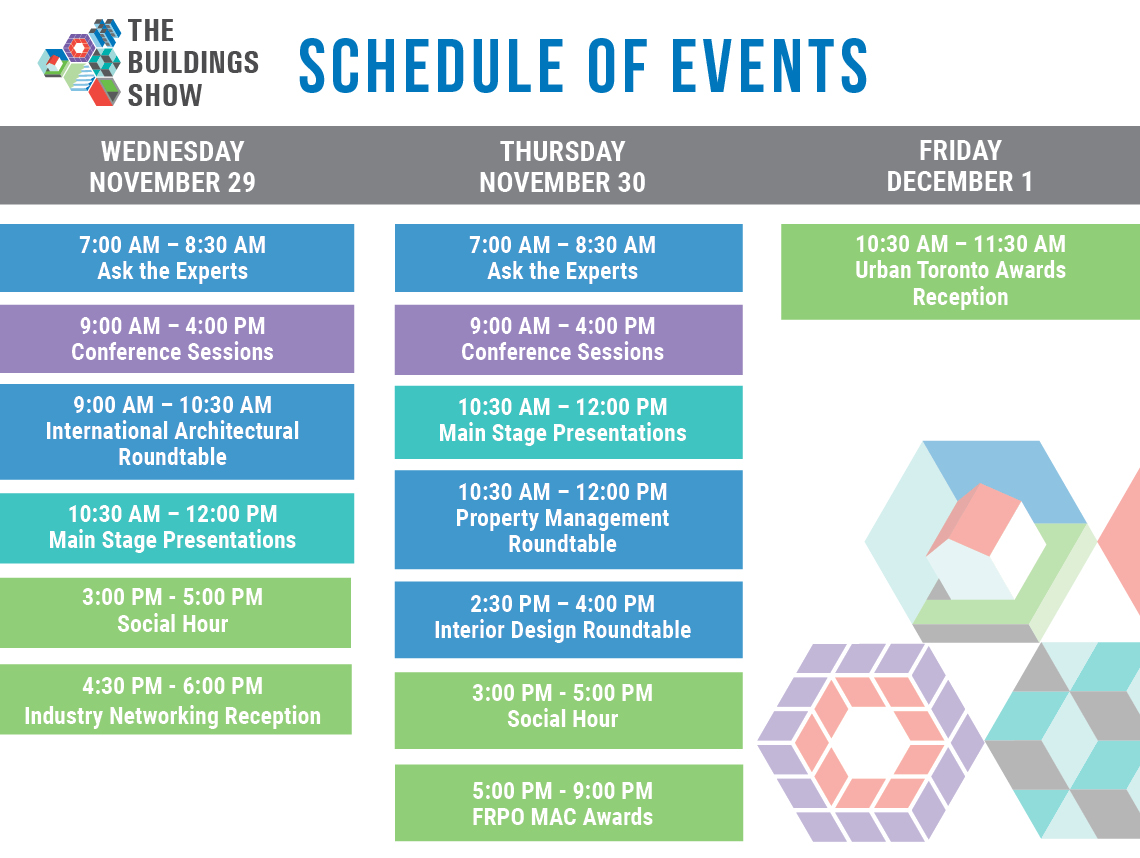 THE BUILDINGS SHOW

SCHEDULE OF EVENTS

WEDNESDAY NOVEMBER 29

7:00 AM – 8:30 AM
Ask the Experts

9:00 AM – 4:00 PM
Conference Sessions

9:00 AM – 10:30 AM
International Architectural Roundtable

10:30 AM – 12:00 PM
Main Stage Presentations

3:00 PM - 5:00 PM
Social Hour

4:30 PM - 6:00 PM
Industry Networking Reception

THURSDAY NOVEMBER 30

7:00 AM – 8:30 AM
Ask the Experts

9:00 AM – 4:00 PM
Conference Sessions

10:30 AM – 12:00 PM
Main Stage Presentations

10:30 AM – 12:00 PM
Property Management Roundtable

2:30 PM – 4:00 PM
Interior Design Roundtable

3:00 PM - 5:00 PM
Social Hour

5:00 PM - 9:00 PM
FRPO MAC Awards

FRIDAY DECEMBER 1

10:30 AM – 11:30 AM
Urban Toronto Awards Reception